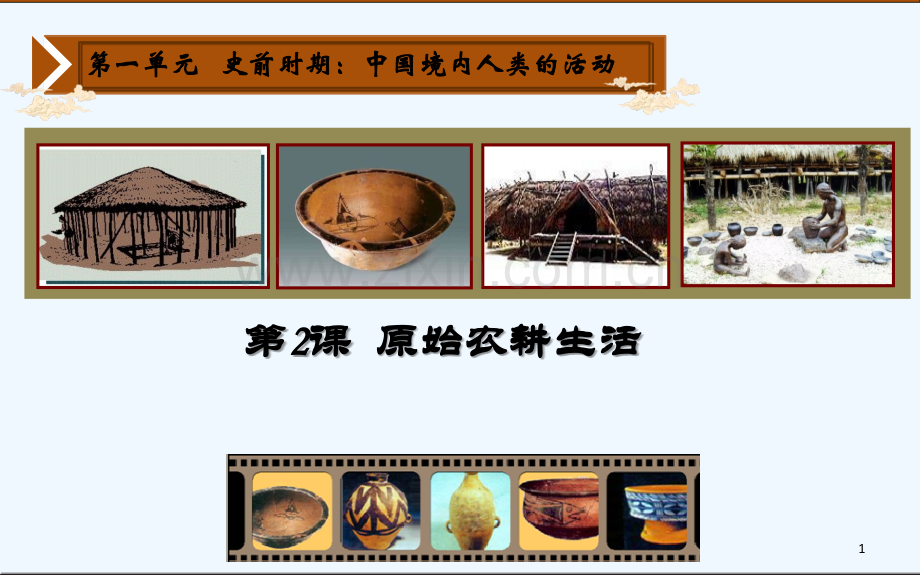 第一单元 史前时期：中国境内人类的活动

第2课 原始农耕生活

1

www.zixin.com.cn